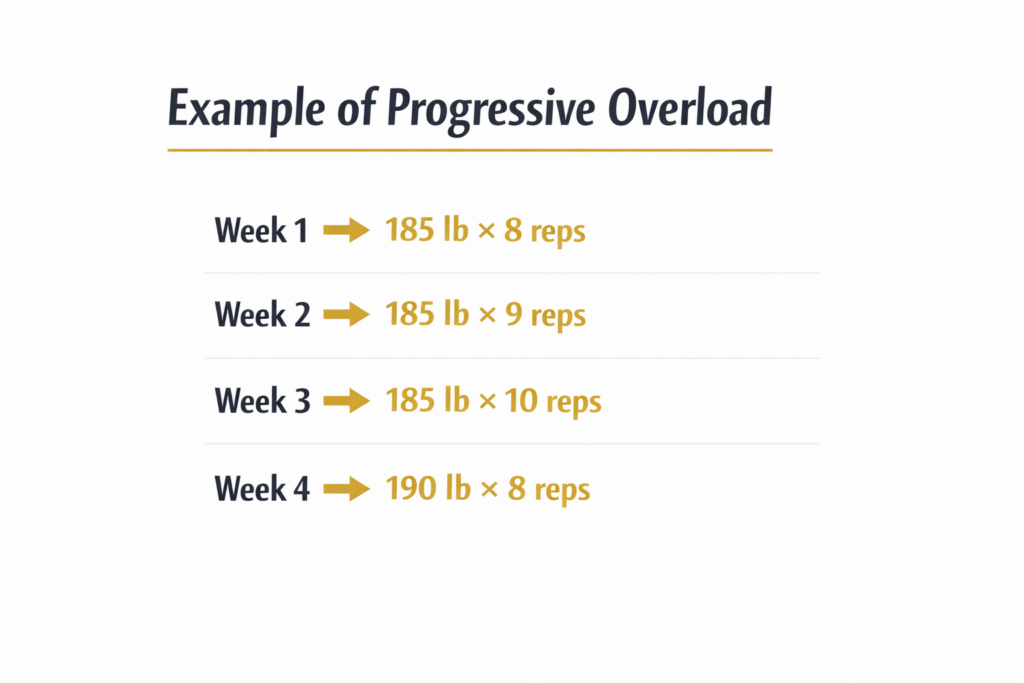 Example of Progressive Overload

Week 1 → 185 lb × 8 reps

Week 2 → 185 lb × 9 reps

Week 3 → 185 lb × 10 reps

Week 4 → 190 lb × 8 reps